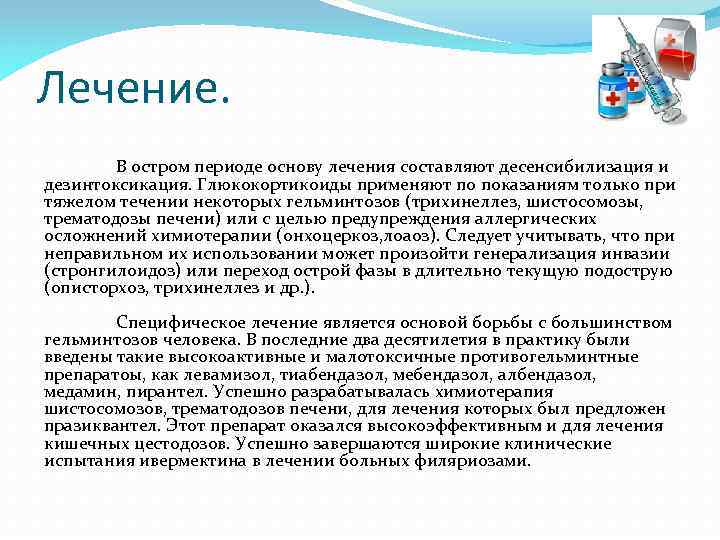 Лечение.

В остром периоде основу лечения составляют десенсибилизация и дезинтоксикация. Глюкокортикоиды применяют по показаниям только при тяжелом течении некоторых гельминтозов (трихинеллез, шистосомозы, трематодозы печени) или с целью предупреждения аллергических осложнений химиотерапии (онхоцеркоз,лоаоз). Следует учитывать, что при неправильном их использовании может произойти генерализация инвазии (стронгилоидоз) или переход острой фазы в длительно текущую подострую (описторхоз, трихинеллез и др.).

Специфическое лечение является основой борьбы с большинством гельминтозов человека. В последние два десятилетия в практику были введены такие высокоактивные и малотоксичные противогельминтные препаратоы, как левамизол, тиабендазол, мебендазол, албендазол, медамин, пирантел. Успешно разрабатывалась химиотерапия шистосомозов, трематодозов печени, для лечения которых был предложен празиквантел. Этот препарат оказался высокоэффективным и для лечения кишечных цестодозов. Успешно завершаются широкие клинические испытания ивермектина в лечении больных филяриозами.